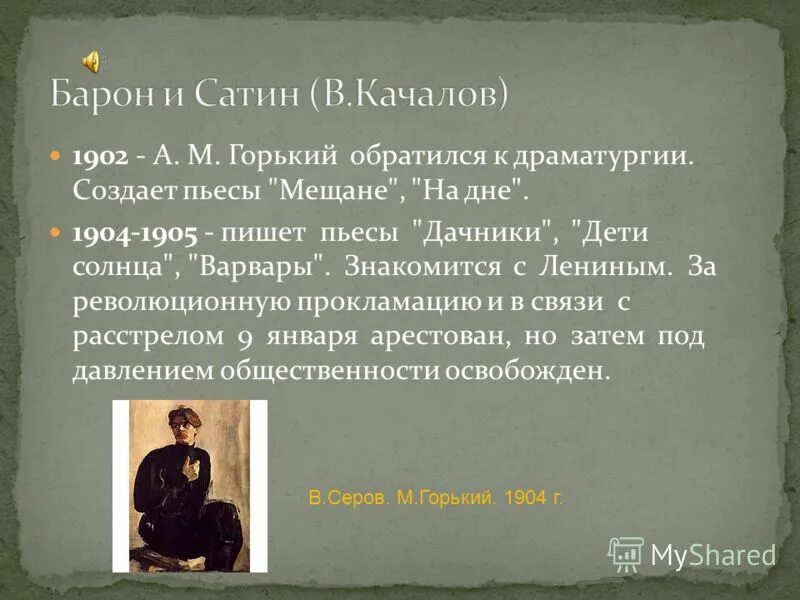 Барон и Сатин (В.Качалов)

1902 - А. М. Горький обратился к драматургии. Создает пьесы "Мещане", "На дне".

1904-1905 - пишет пьесы "Дачники", "Дети солнца", "Варвары". Знакомится с Лениным. За революционную прокламацию и в связи с расстрелом 9 января арестован, но затем под давлением общественности освобожден.

В.Серов. М.Горький. 1904 г.

MyShared